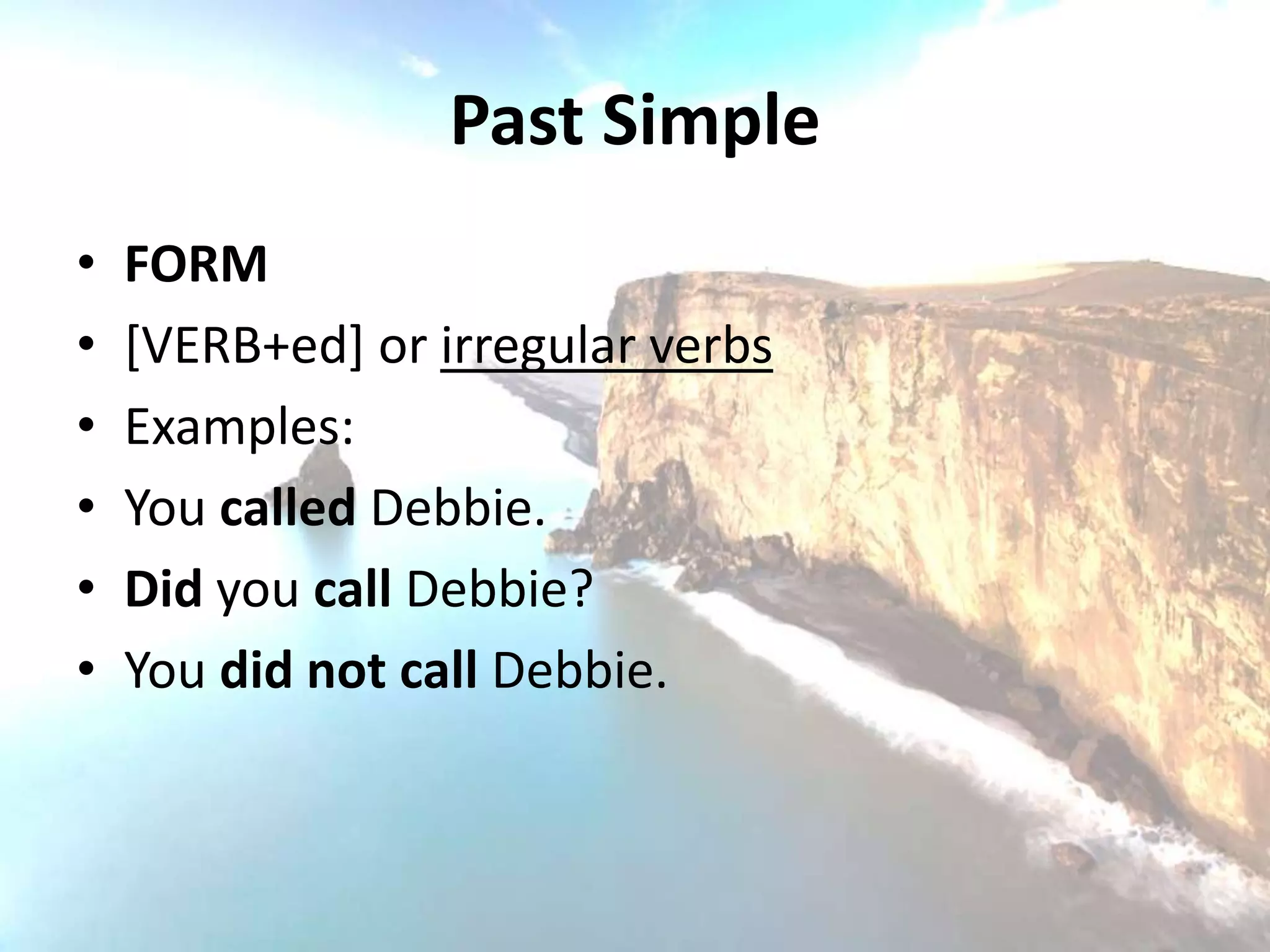 Past Simple

• FORM
• [VERB+ed] or irregular verbs
• Examples:
• You called Debbie.
• Did you call Debbie?
• You did not call Debbie.